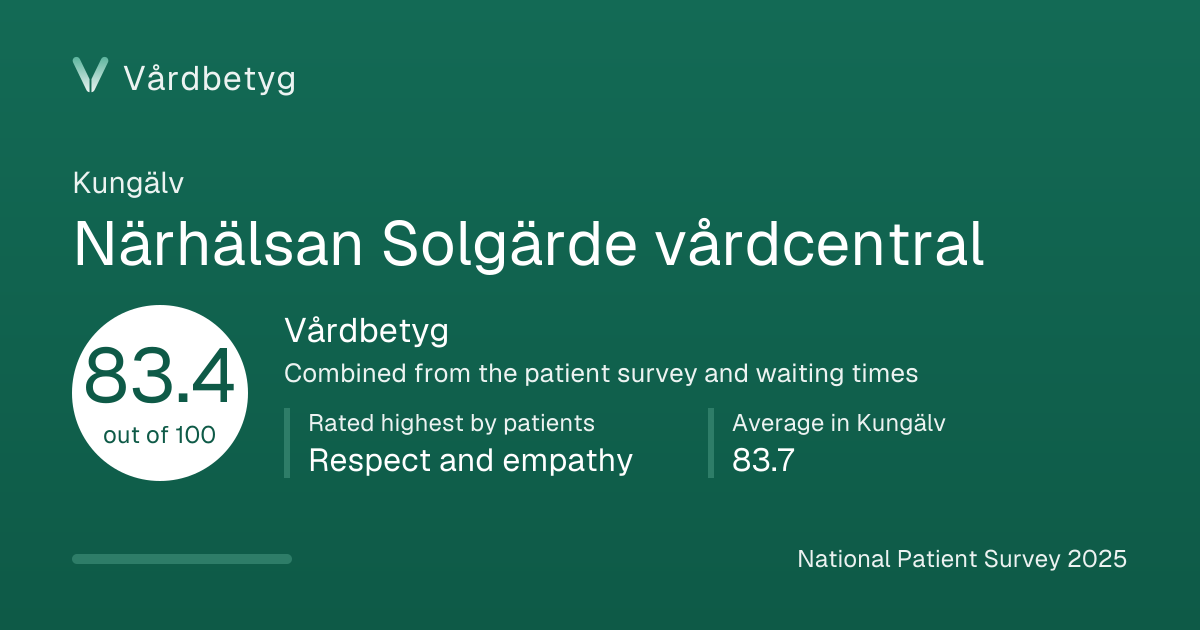 Vårdbetyg

Kungälv

Närhälsan Solgärde vårdcentral

83.4
out of 100

Vårdbetyg

Combined from the patient survey and waiting times

Rated highest by patients
Respect and empathy

Average in Kungälv
83.7

National Patient Survey 2025